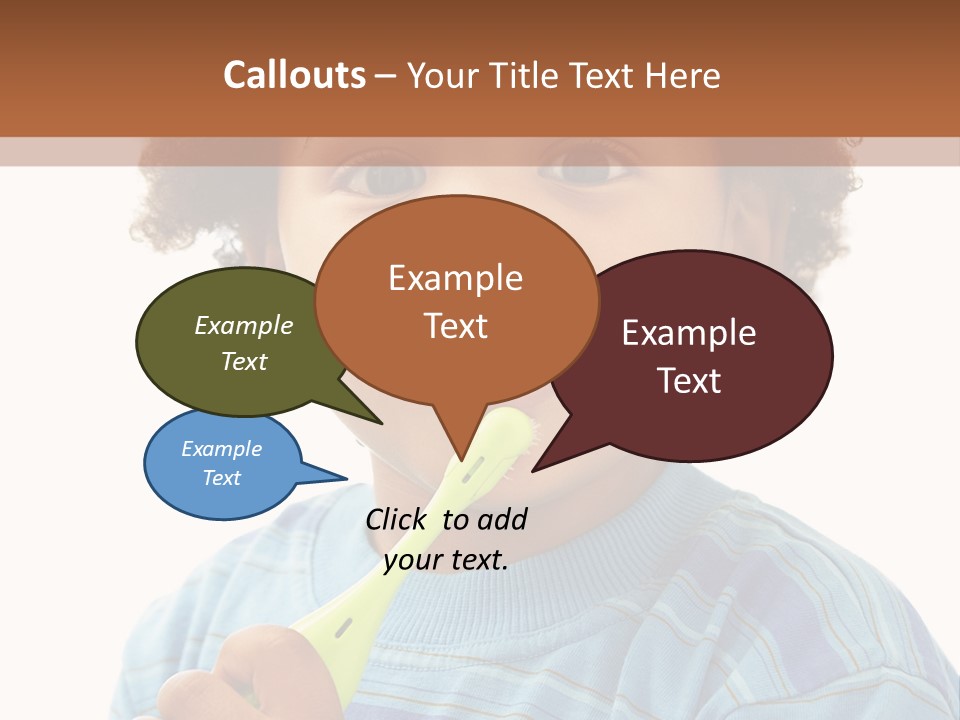 Callouts – Your Title Text Here

Example Text

Example Text

Example Text

Example Text

Click to add your text.